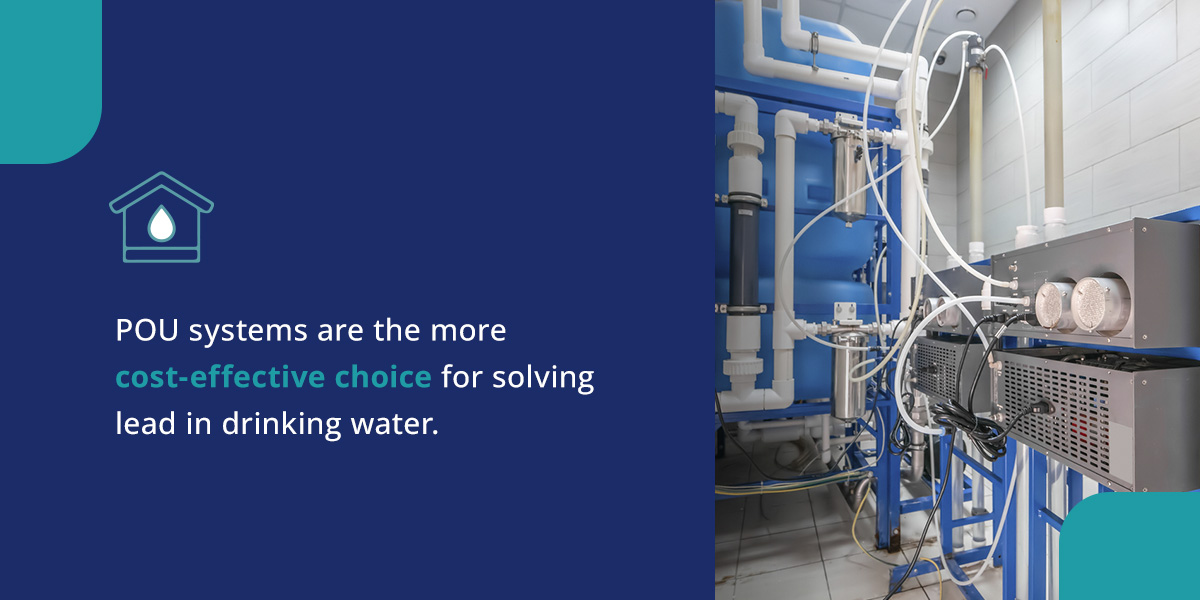 POU systems are the more cost-effective choice for solving lead in drinking water.